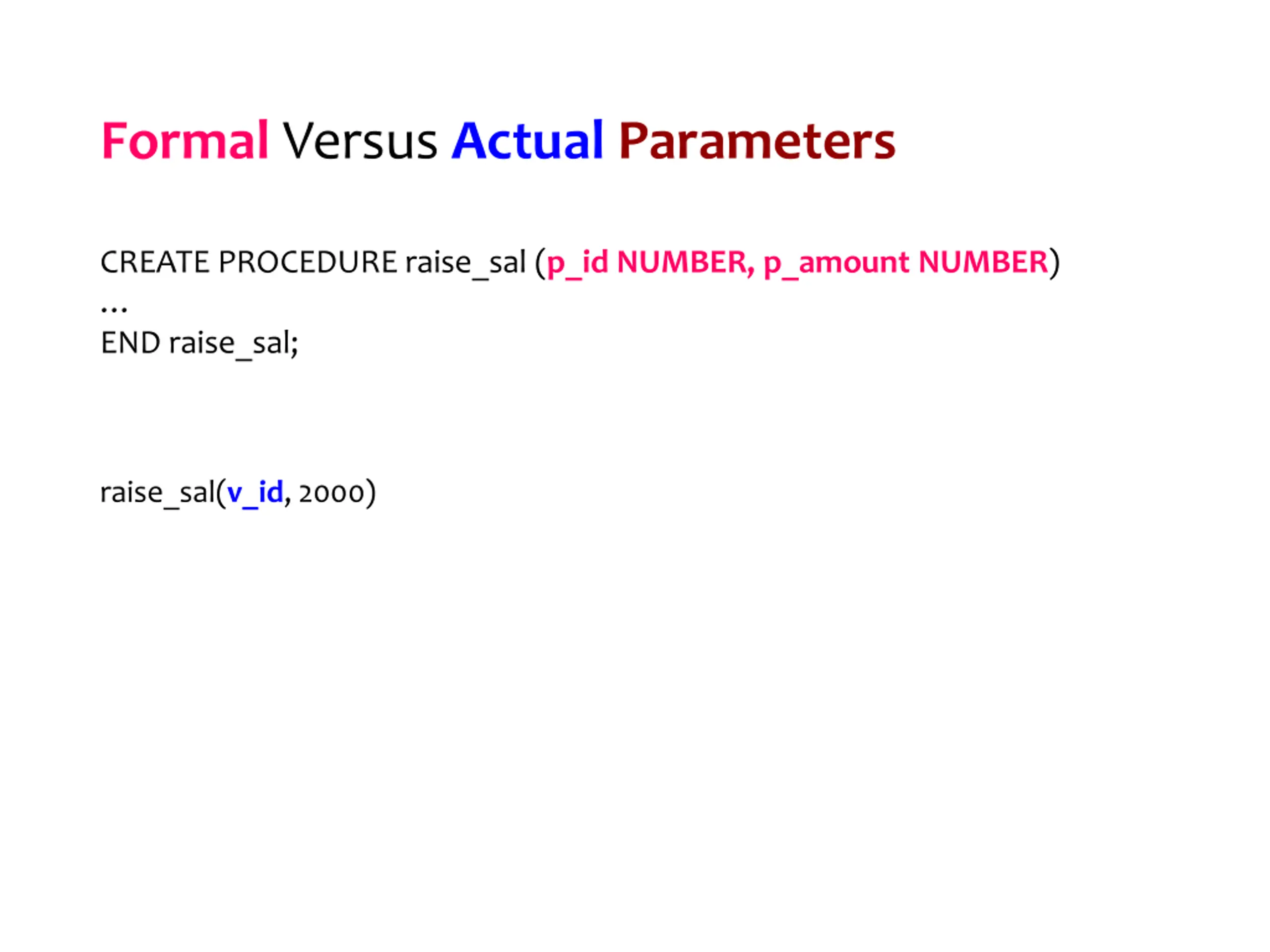 Formal Versus Actual Parameters

CREATE PROCEDURE raise_sal (p_id NUMBER, p_amount NUMBER)
...
END raise_sal;

raise_sal(v_id, 2000)